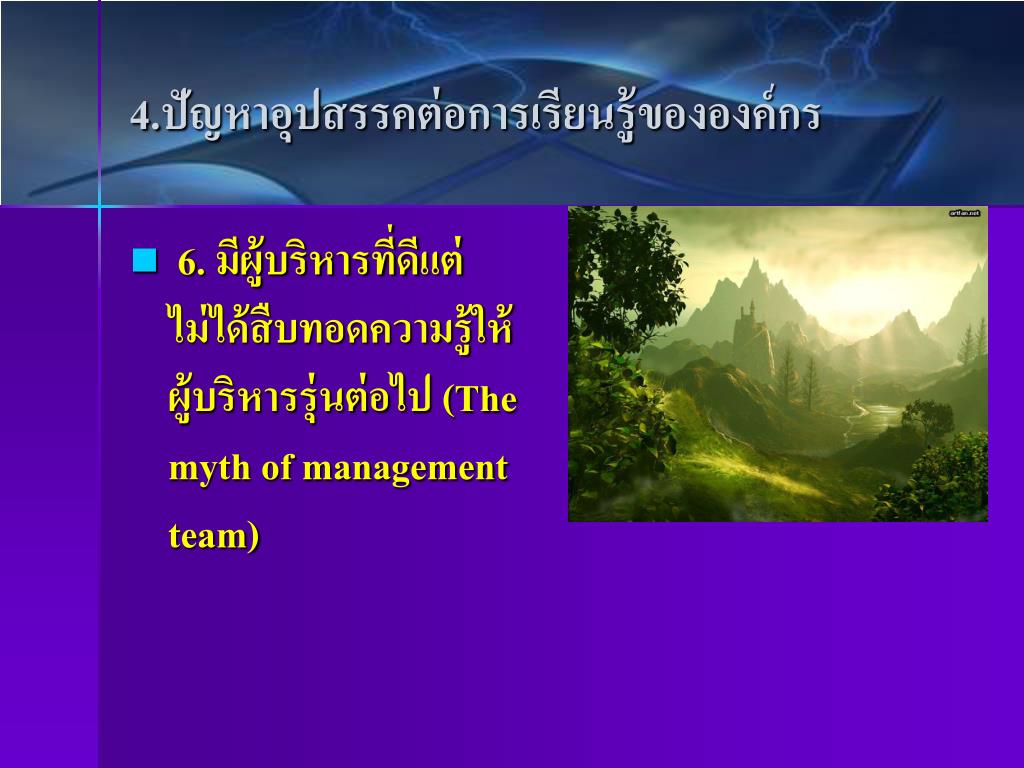 4.ปัญหาอุปสรรคต่อการเรียนรู้ขององค์กร

6. มีผู้บริหารที่ดีแต่ไม่ได้สืบทอดความรู้ให้ผู้บริหารรุ่นต่อไป (The myth of management team)

artfan.net